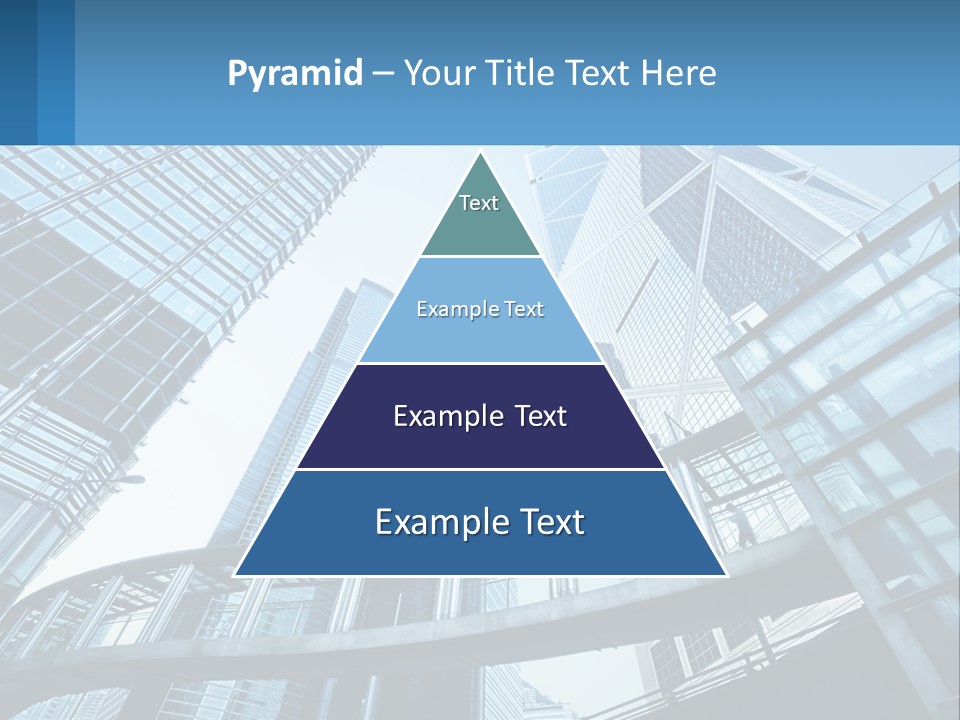 Pyramid – Your Title Text Here

Text

Example Text

Example Text

Example Text